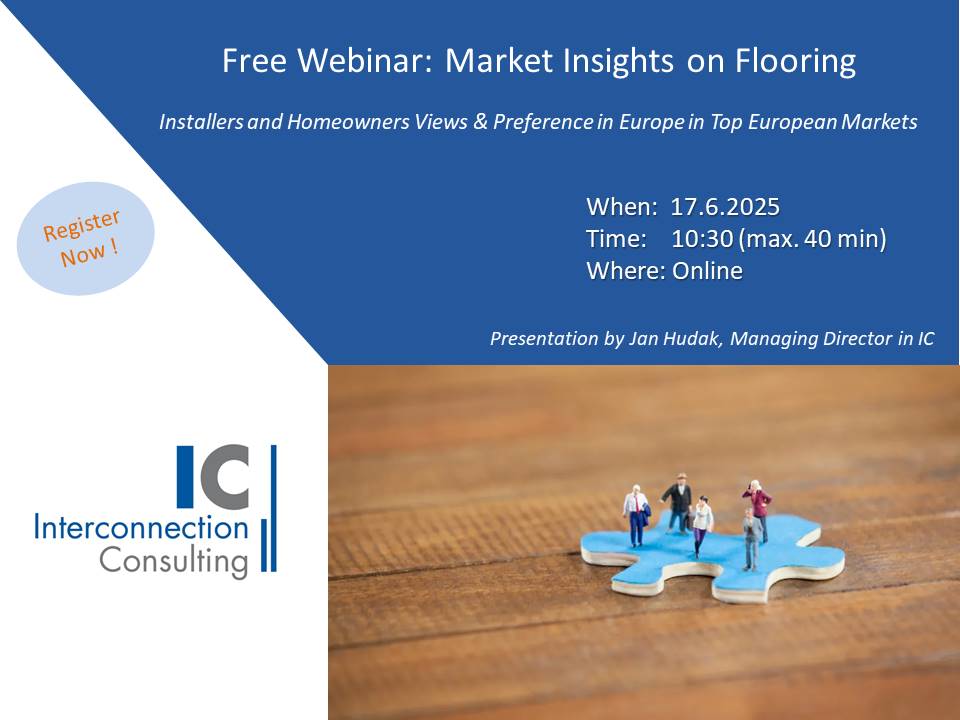 Free Webinar: Market Insights on Flooring

Installers and Homeowners Views & Preference in Europe in Top European Markets

Register Now !

When: 17.6.2025
Time: 10:30 (max. 40 min)
Where: Online

Presentation by Jan Hudak, Managing Director in IC

IC
Interconnection
Consulting